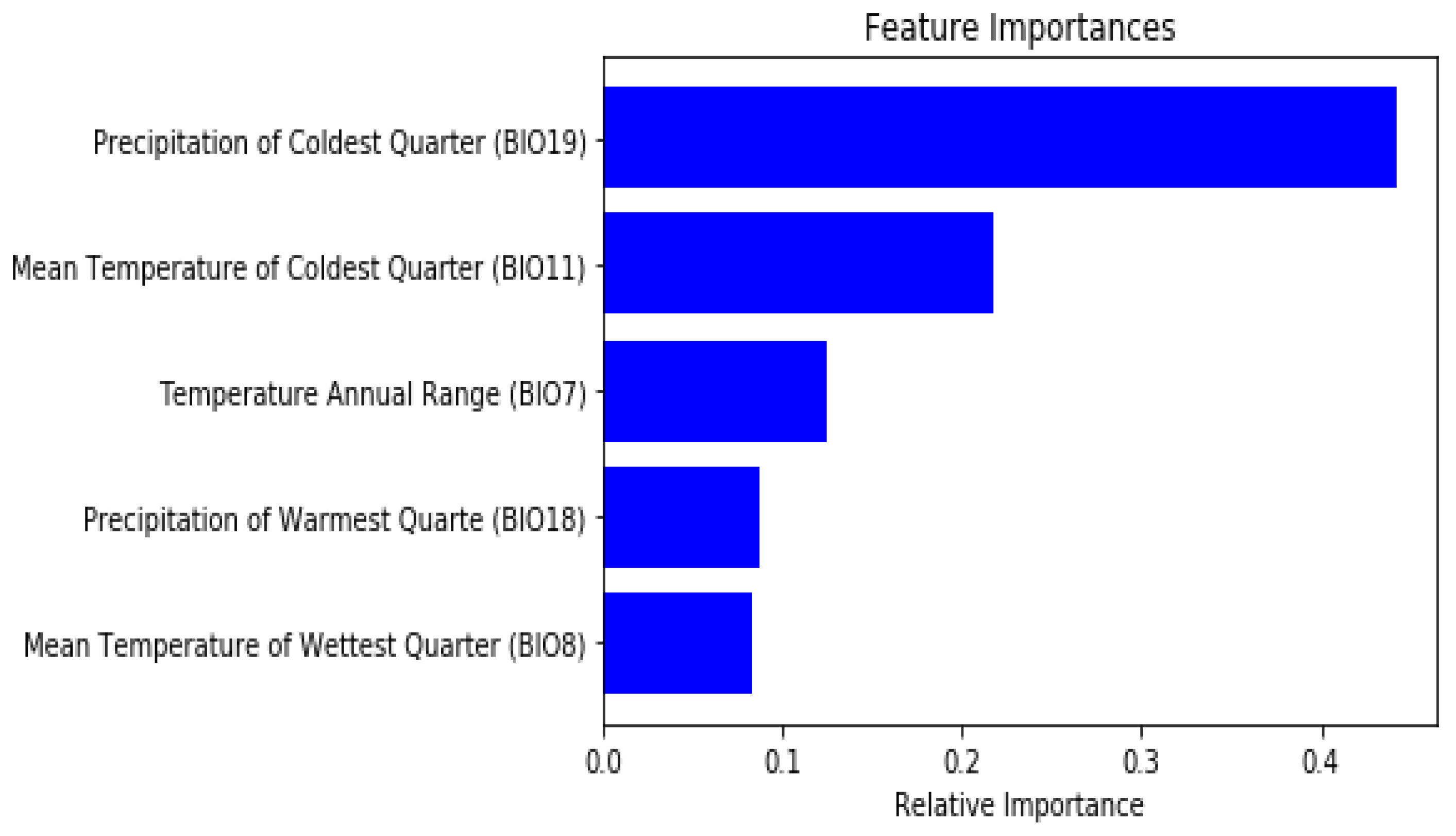 Feature Importances

Precipitation of Coldest Quarter (BIO19)

Mean Temperature of Coldest Quarter (BIO11)

Temperature Annual Range (BIO7)

Precipitation of Warmest Quarte (BIO18)

Mean Temperature of Wettest Quarter (BIO8)

0.0
0.1
0.2
0.3
0.4

Relative Importance